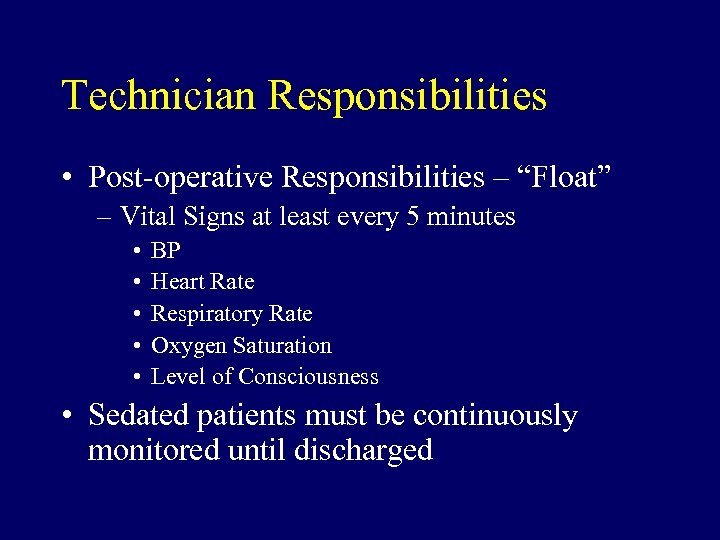 Technician Responsibilities

• Post-operative Responsibilities – “Float”
  – Vital Signs at least every 5 minutes
    • BP
    • Heart Rate
    • Respiratory Rate
    • Oxygen Saturation
    • Level of Consciousness

• Sedated patients must be continuously monitored until discharged